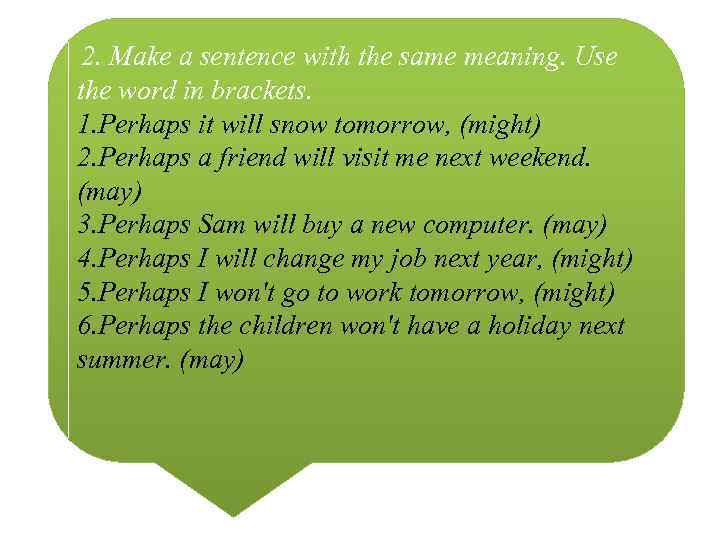 2. Make a sentence with the same meaning. Use the word in brackets.
1.Perhaps it will snow tomorrow, (might)
2.Perhaps a friend will visit me next weekend. (may)
3.Perhaps Sam will buy a new computer. (may)
4.Perhaps I will change my job next year, (might)
5.Perhaps I won't go to work tomorrow, (might)
6.Perhaps the children won't have a holiday next summer. (may)